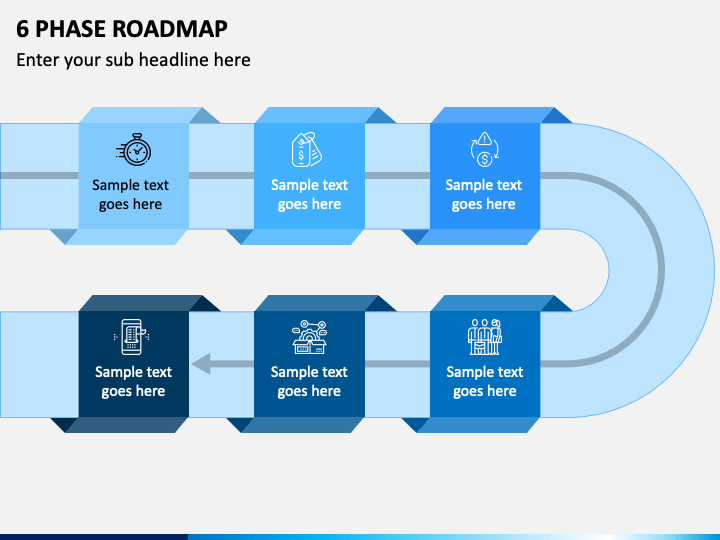 6 PHASE ROADMAP

Enter your sub headline here

Sample text goes here

Sample text goes here

Sample text goes here

Sample text goes here

Sample text goes here

Sample text goes here